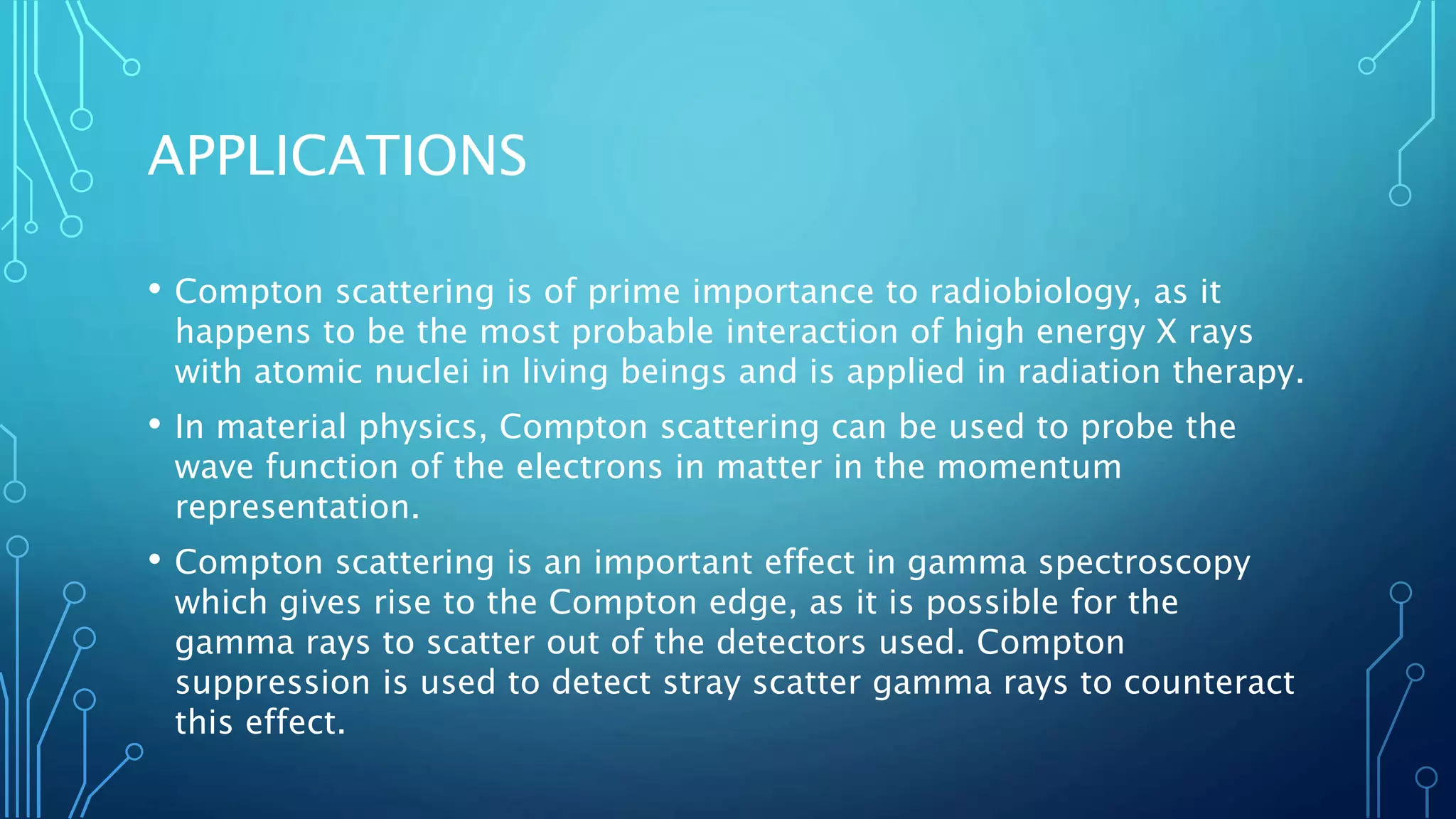 APPLICATIONS

• Compton scattering is of prime importance to radiobiology, as it happens to be the most probable interaction of high energy X rays with atomic nuclei in living beings and is applied in radiation therapy.

• In material physics, Compton scattering can be used to probe the wave function of the electrons in matter in the momentum representation.

• Compton scattering is an important effect in gamma spectroscopy which gives rise to the Compton edge, as it is possible for the gamma rays to scatter out of the detectors used. Compton suppression is used to detect stray scatter gamma rays to counteract this effect.